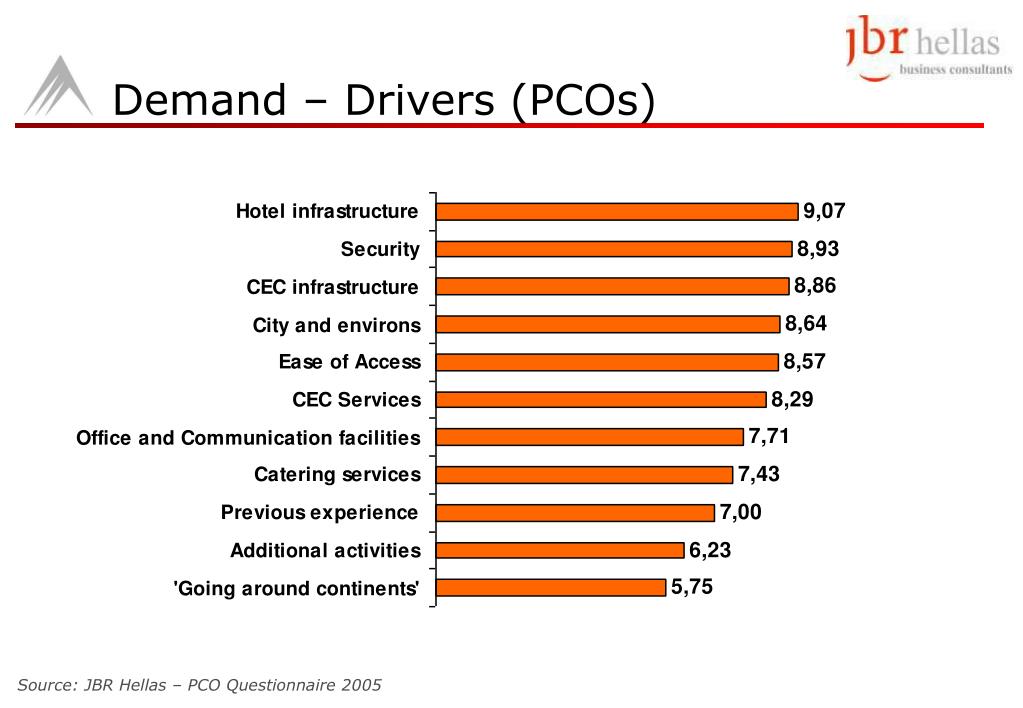 jbr hellas
business consultants

Demand – Drivers (PCOs)

Hotel infrastructure 9,07
Security 8,93
CEC infrastructure 8,86
City and environs 8,64
Ease of Access 8,57
CEC Services 8,29
Office and Communication facilities 7,71
Catering services 7,43
Previous experience 7,00
Additional activities 6,23
'Going around continents' 5,75

Source: JBR Hellas – PCO Questionnaire 2005